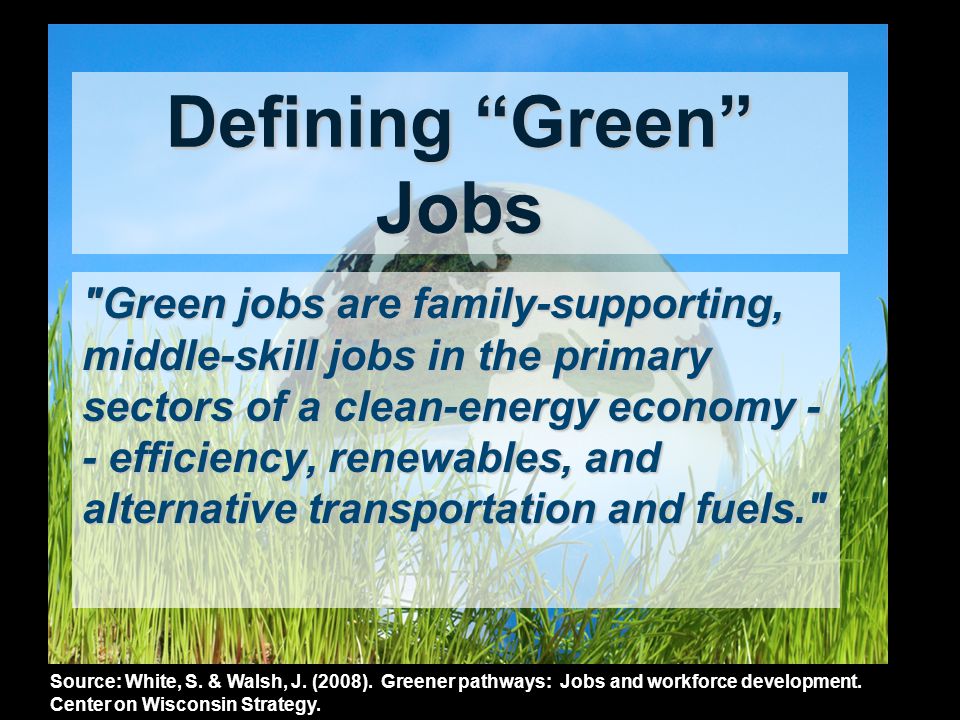 Defining “Green” Jobs

"Green jobs are family-supporting, middle-skill jobs in the primary sectors of a clean-energy economy -- efficiency, renewables, and alternative transportation and fuels."

Source: White, S. & Walsh, J. (2008). Greener pathways: Jobs and workforce development. Center on Wisconsin Strategy.